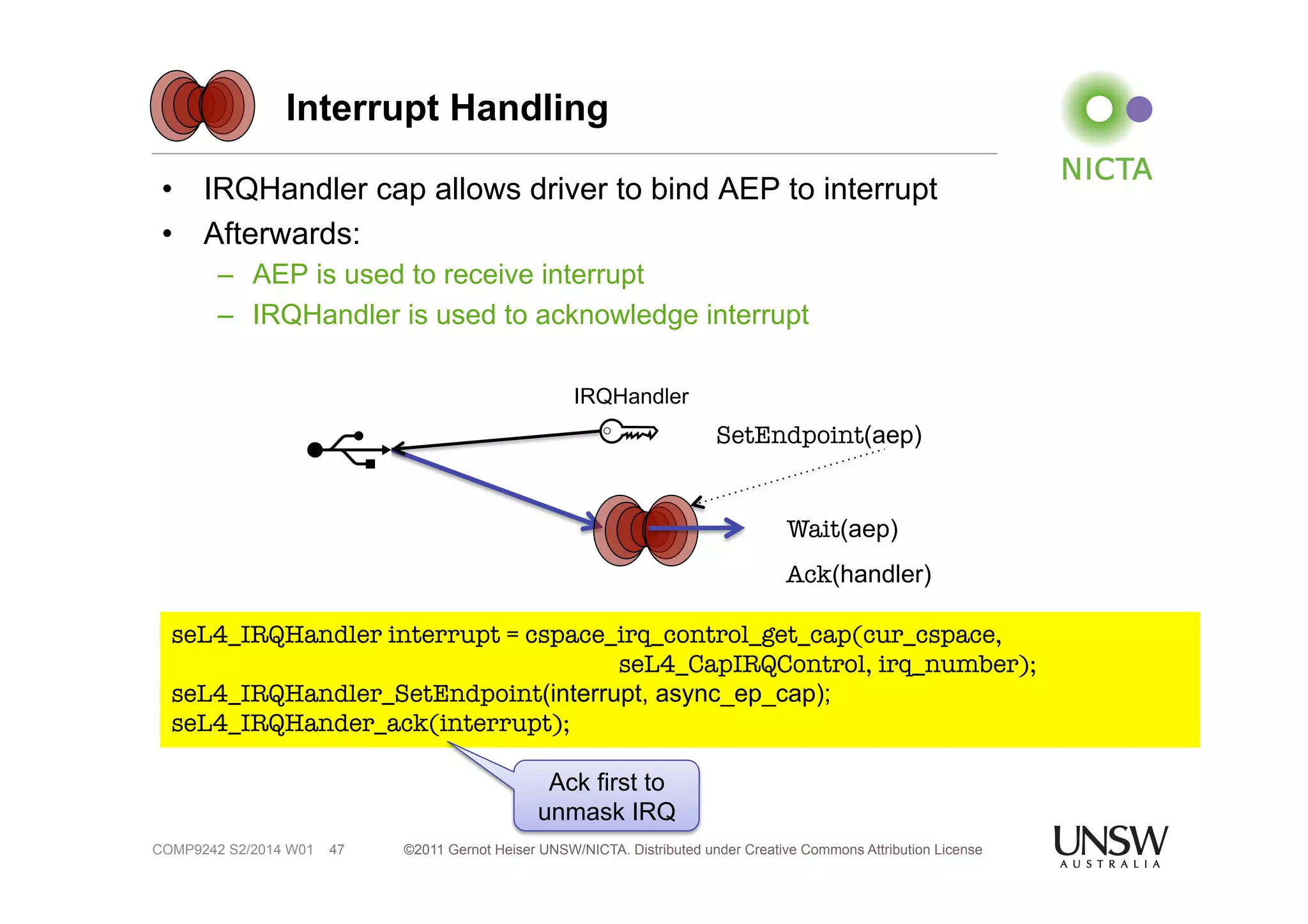 Interrupt Handling

NICTA

• IRQHandler cap allows driver to bind AEP to interrupt
• Afterwards:
– AEP is used to receive interrupt
– IRQHandler is used to acknowledge interrupt

IRQHandler

SetEndpoint(aep)

Wait(aep)

Ack(handler)

seL4_IRQHandler interrupt = cspace_irq_control_get_cap(cur_cspace,
seL4_CapIRQControl, irq_number);
seL4_IRQHandler_SetEndpoint(interrupt, async_ep_cap);
seL4_IRQHander_ack(interrupt);

Ack first to unmask IRQ

COMP9242 S2/2014 W01 47 ©2011 Gernot Heiser UNSW/NICTA. Distributed under Creative Commons Attribution License

UNSW AUSTRALIA